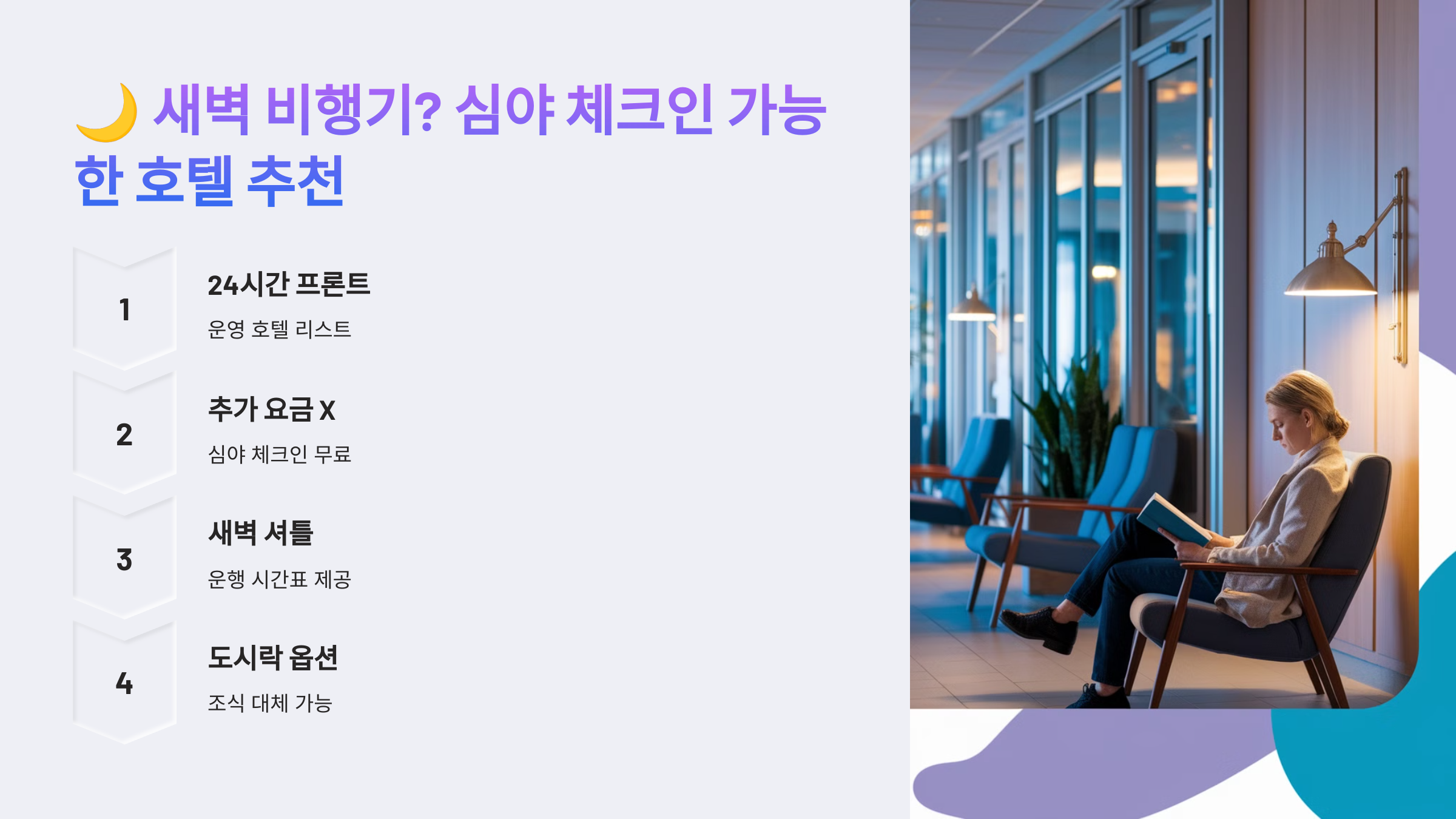 🌙 새벽 비행기? 심야 체크인 가능한 호텔 추천

1

24시간 프론트

운영 호텔 리스트

2

추가 요금 X

심야 체크인 무료

3

새벽 셔틀

운행 시간표 제공

4

도시락 옵션

조식 대체 가능